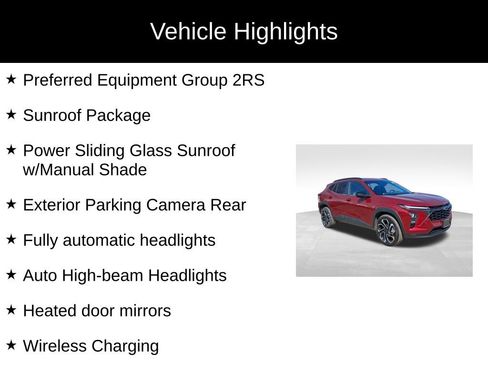 Vehicle Highlights

★ Preferred Equipment Group 2RS

★ Sunroof Package

★ Power Sliding Glass Sunroof w/Manual Shade

★ Exterior Parking Camera Rear

★ Fully automatic headlights

★ Auto High-beam Headlights

★ Heated door mirrors

★ Wireless Charging